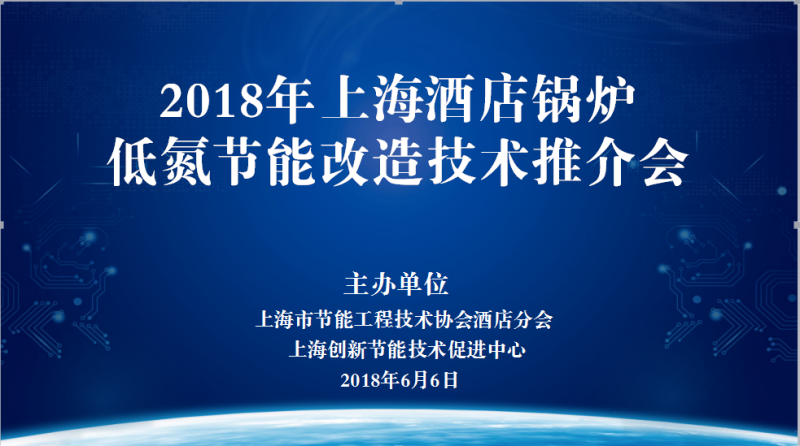 2018年上海酒店锅炉
低氮节能改造技术推介会

主办单位
上海市节能工程技术协会酒店分会
上海创新节能技术促进中心
2018年6月6日